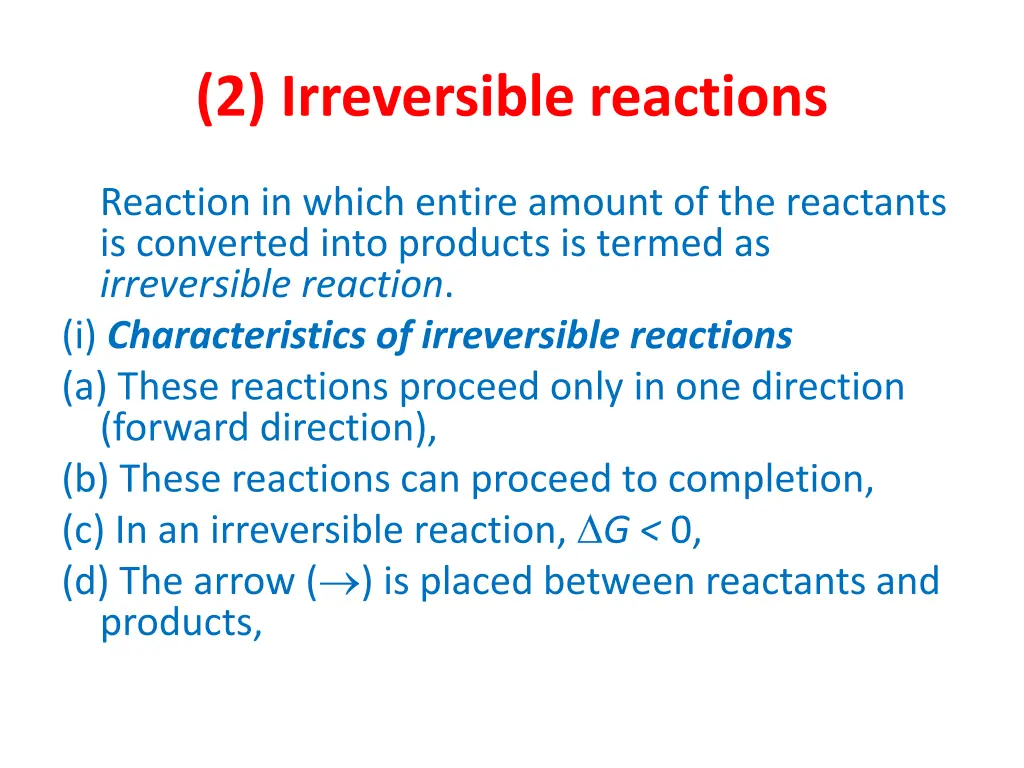 (2) Irreversible reactions

Reaction in which entire amount of the reactants is converted into products is termed as irreversible reaction.

(i) Characteristics of irreversible reactions

(a) These reactions proceed only in one direction (forward direction),

(b) These reactions can proceed to completion,

(c) In an irreversible reaction, $\Delta G < 0$,

(d) The arrow ($\rightarrow$) is placed between reactants and products,